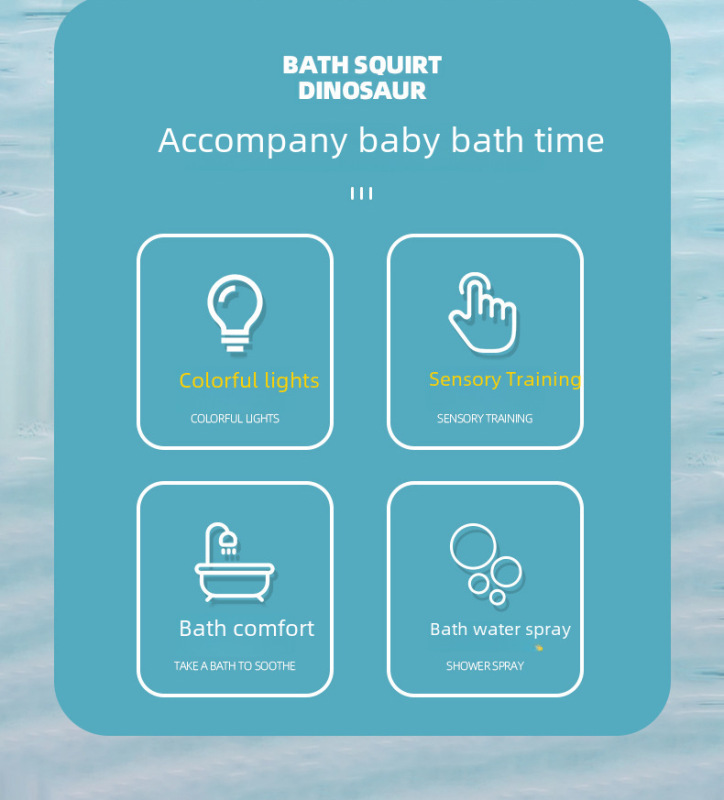 BATH SQUIRT DINOSAUR

Accompany baby bath time

Colorful lights

COLORFUL LIGHTS

Sensory Training

SENSORY TRAINING

Bath comfort

TAKE A BATH TO SOOTHE

Bath water spray

SHOWER SPRAY